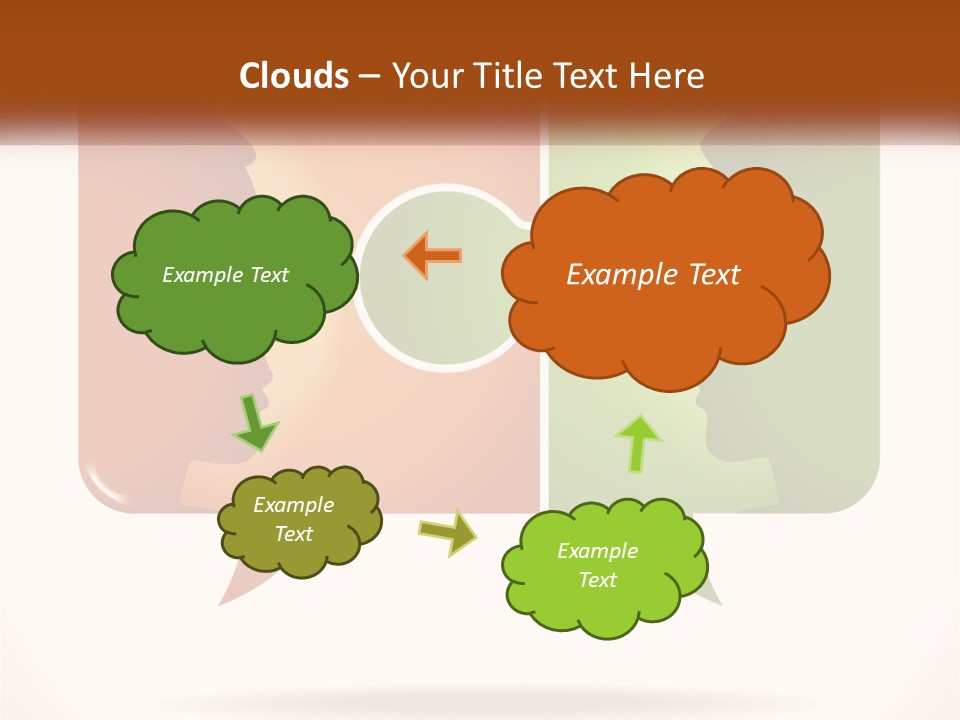 Clouds – Your Title Text Here

Example Text

Example Text

Example Text

Example Text